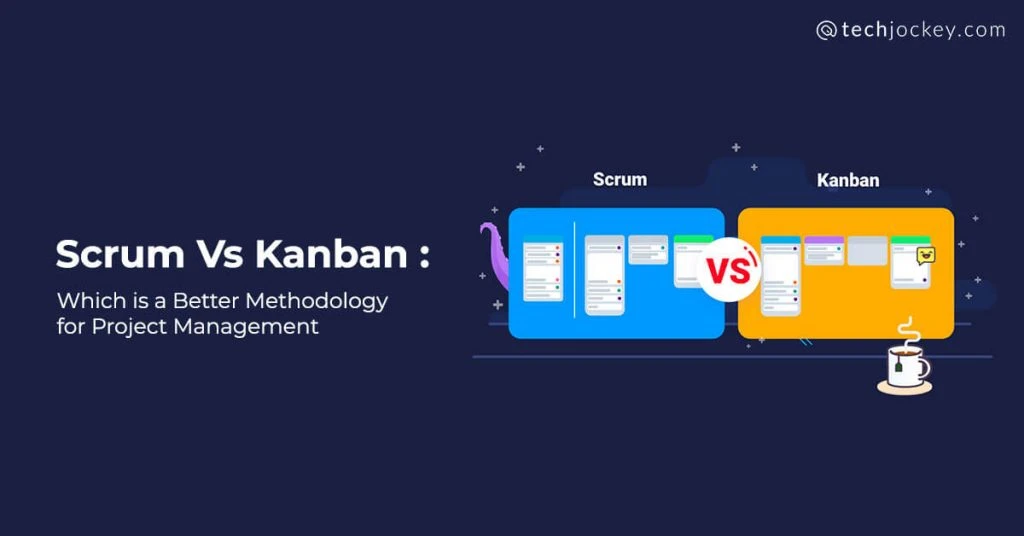 techjockey.com

Scrum Vs Kanban :

Which is a Better Methodology for Project Management

Scrum

Kanban

VS